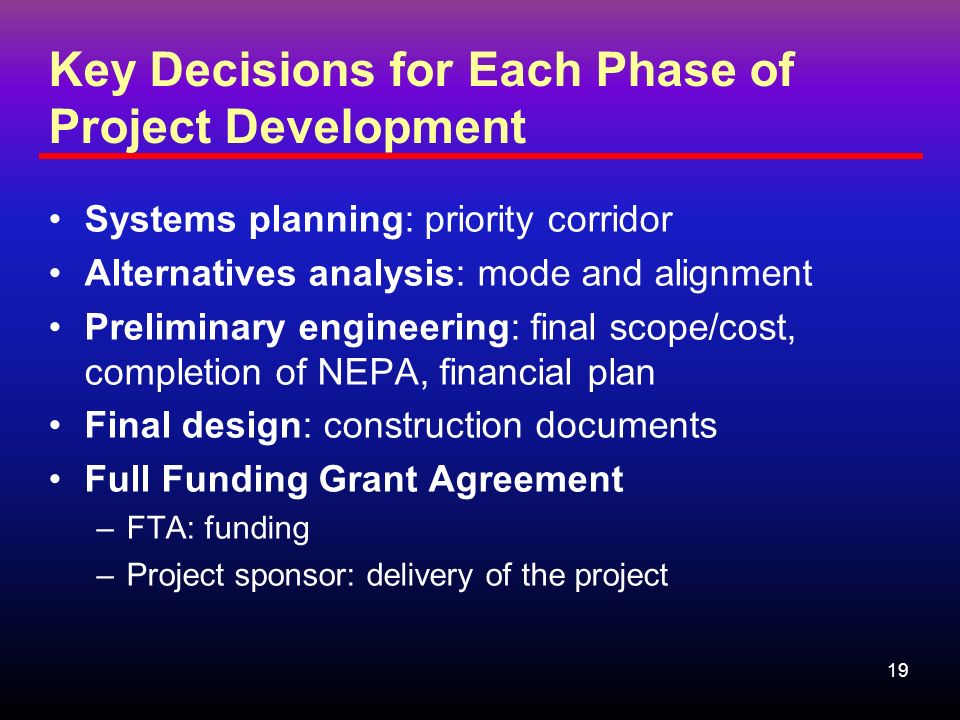 Key Decisions for Each Phase of Project Development

• Systems planning: priority corridor
• Alternatives analysis: mode and alignment
• Preliminary engineering: final scope/cost, completion of NEPA, financial plan
• Final design: construction documents
• Full Funding Grant Agreement
– FTA: funding
– Project sponsor: delivery of the project

19